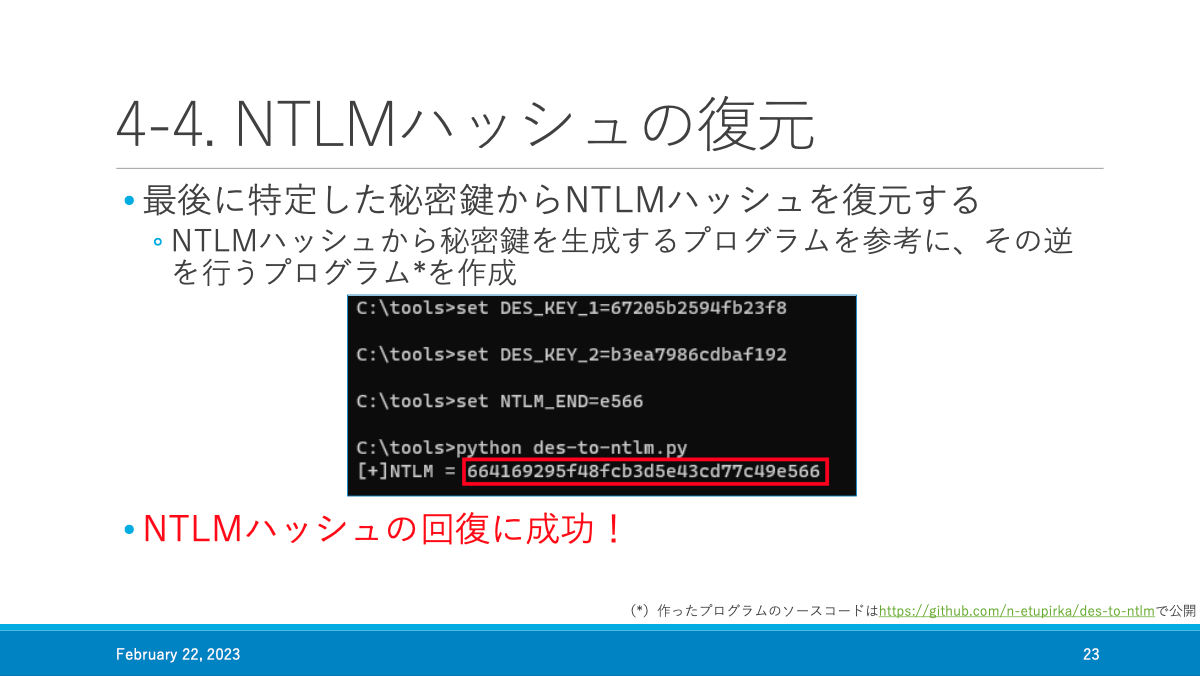 4-4. NTLMハッシュの復元

• 最後に特定した秘密鍵からNTLMハッシュを復元する
  ◦ NTLMハッシュから秘密鍵を生成するプログラムを参考に、その逆を行うプログラム*を作成

C:\tools>set DES_KEY_1=67205b2594fb23f8

C:\tools>set DES_KEY_2=b3ea7986cdbaf192

C:\tools>set NTLM_END=e566

C:\tools>python des-to-ntlm.py
[+]NTLM = 664169295f48fcb3d5e43cd77c49e566

• NTLMハッシュの回復に成功！

(*) 作ったプログラムのソースコードはhttps://github.com/n-etupirka/des-to-ntlmで公開

February 22, 2023

23